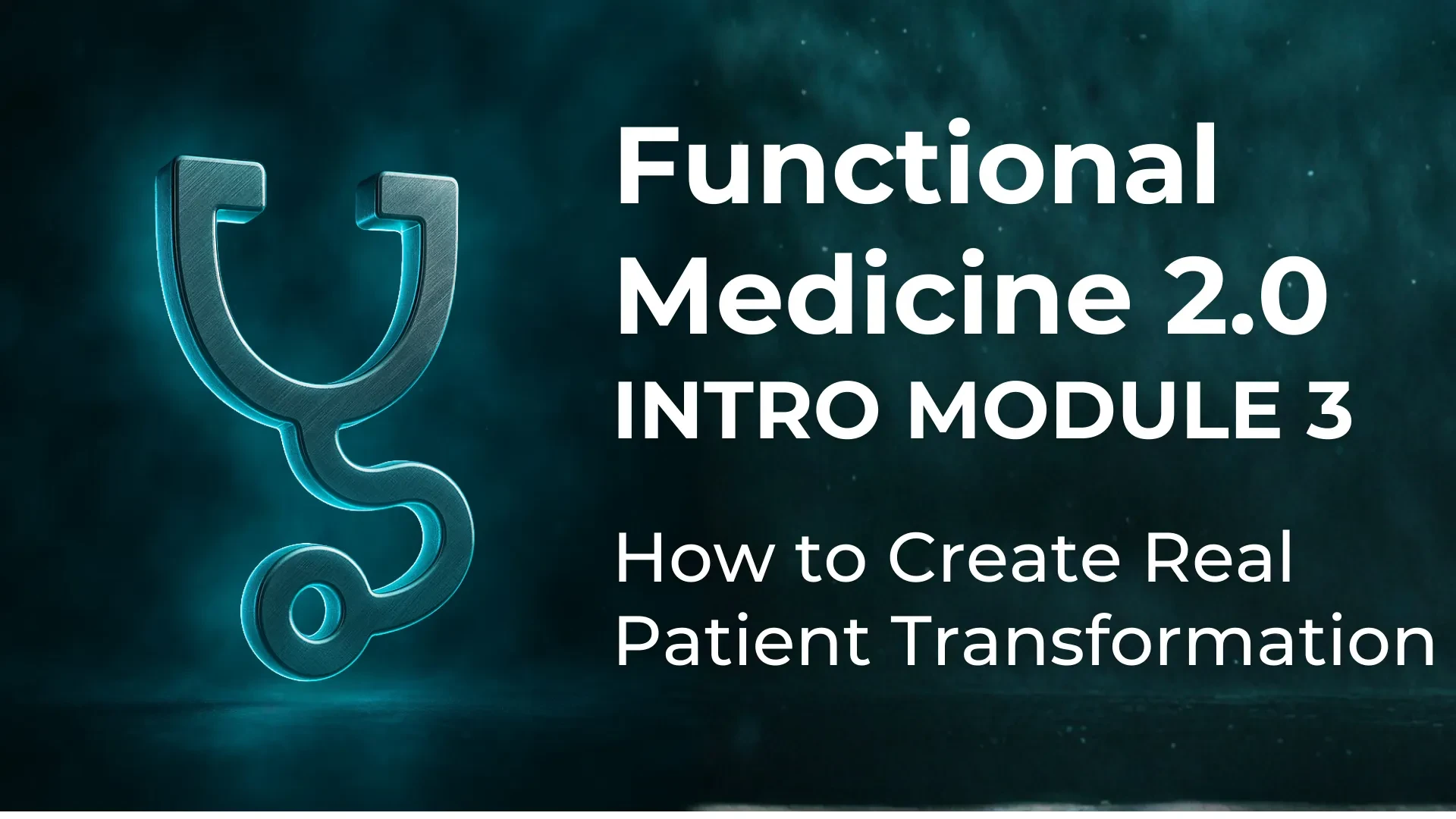 Functional Medicine 2.0
INTRO MODULE 3

How to Create Real Patient Transformation